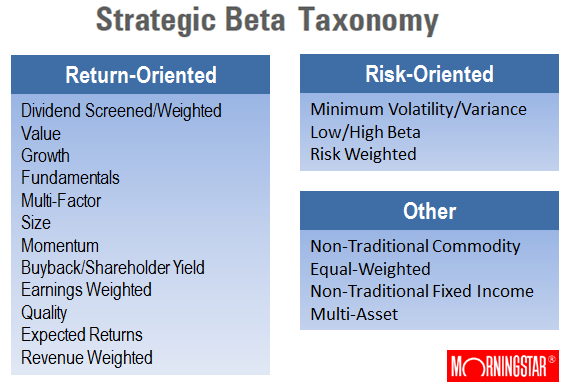 Strategic Beta Taxonomy

Return-Oriented

Dividend Screened/Weighted
Value
Growth
Fundamentals
Multi-Factor
Size
Momentum
Buyback/Shareholder Yield
Earnings Weighted
Quality
Expected Returns
Revenue Weighted

Risk-Oriented

Minimum Volatility/Variance
Low/High Beta
Risk Weighted

Other

Non-Traditional Commodity
Equal-Weighted
Non-Traditional Fixed Income
Multi-Asset

MORNINGSTAR®